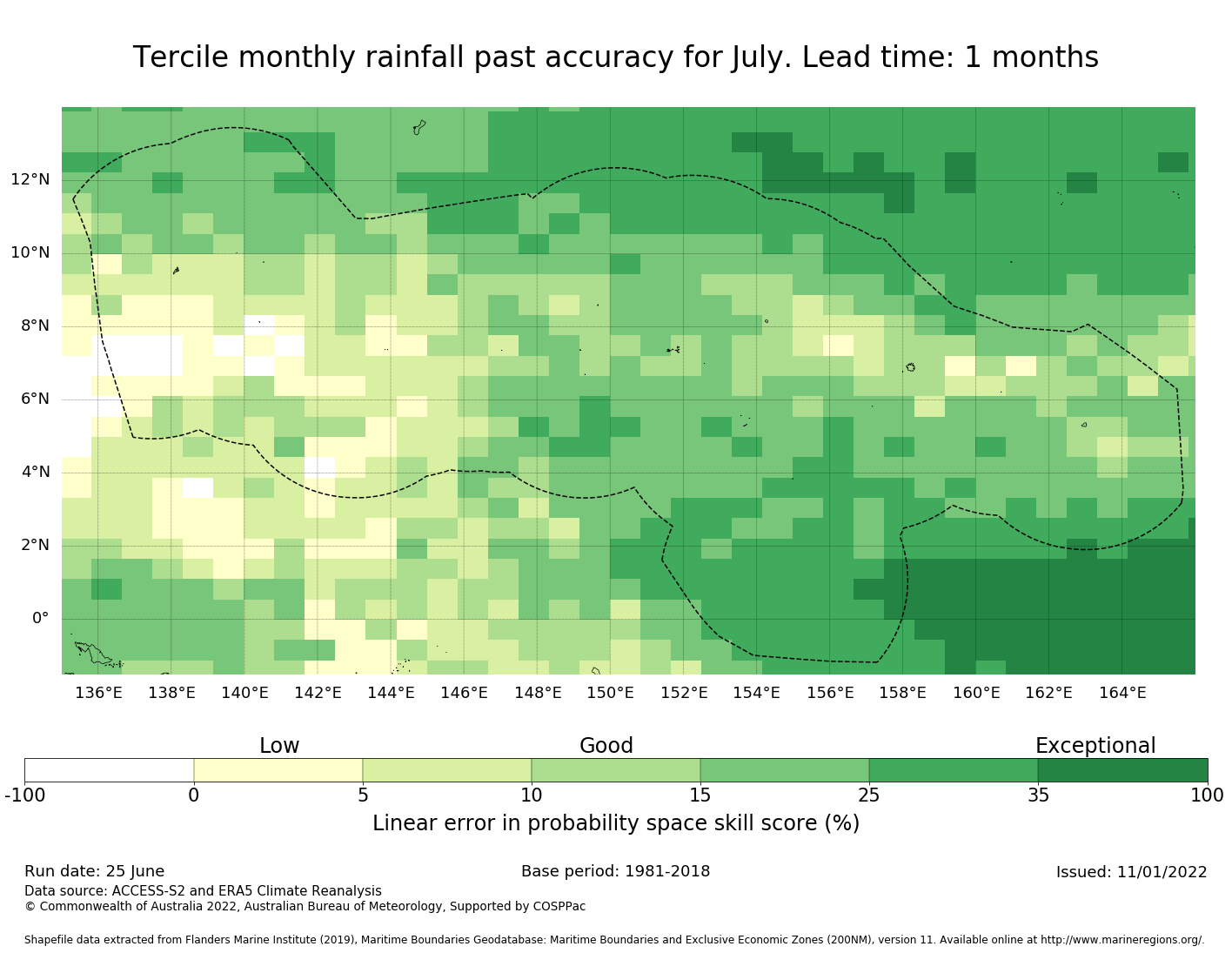 Tercile monthly rainfall past accuracy for July. Lead time: 1 months

12°N
10°N
8°N
6°N
4°N
2°N
0°

136°E 138°E 140°E 142°E 144°E 146°E 148°E 150°E 152°E 154°E 156°E 158°E 160°E 162°E 164°E

Low Good Exceptional

-100 0 5 10 15 25 35 100

Linear error in probability space skill score (%)

Run date: 25 June
Base period: 1981-2018
Issued: 11/01/2022
Data source: ACCESS-S2 and ERA5 Climate Reanalysis
© Commonwealth of Australia 2022, Australian Bureau of Meteorology, Supported by COSPPac

Shapefile data extracted from Flanders Marine Institute (2019), Maritime Boundaries Geodatabase: Maritime Boundaries and Exclusive Economic Zones (200NM), version 11. Available online at http://www.marineregions.org/.